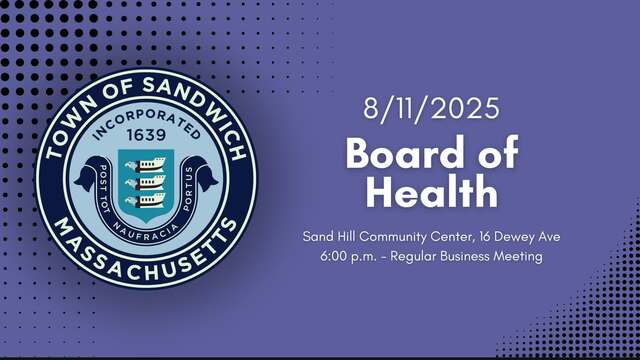 TOWN OF SANDWICH
INCORPORATED
1639
POST TOT NAUFRACIA PORTUS
MASSACHUSETTS

8/11/2025

Board of Health

Sand Hill Community Center, 16 Dewey Ave
6:00 p.m. - Regular Business Meeting